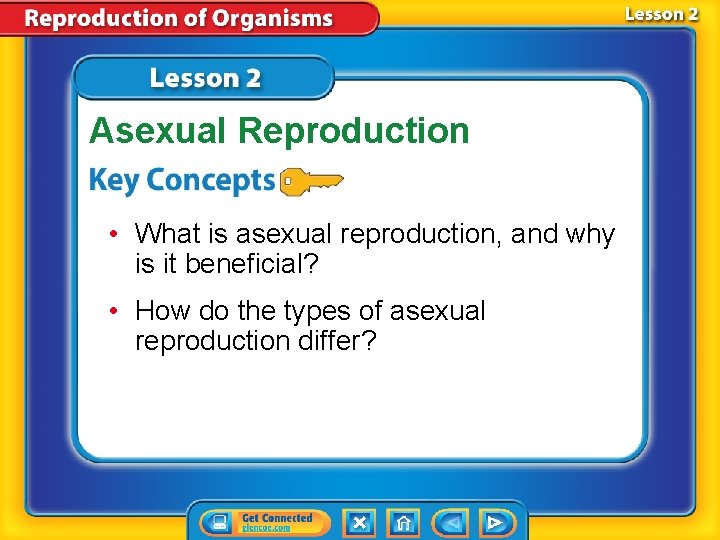 Reproduction of Organisms

Lesson 2

Lesson 2

Asexual Reproduction

Key Concepts

• What is asexual reproduction, and why is it beneficial?

• How do the types of asexual reproduction differ?

Get Connected
glencoe.com